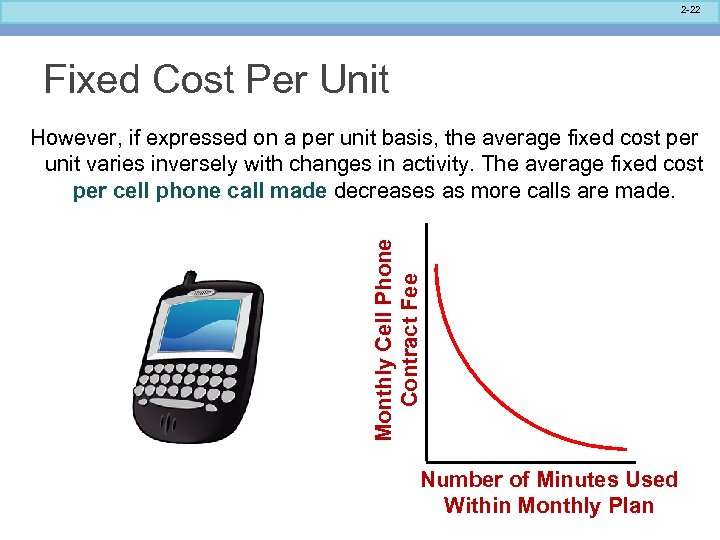 2-22

Fixed Cost Per Unit

However, if expressed on a per unit basis, the average fixed cost per unit varies inversely with changes in activity. The average fixed cost per cell phone call made decreases as more calls are made.

Monthly Cell Phone Contract Fee

Number of Minutes Used Within Monthly Plan